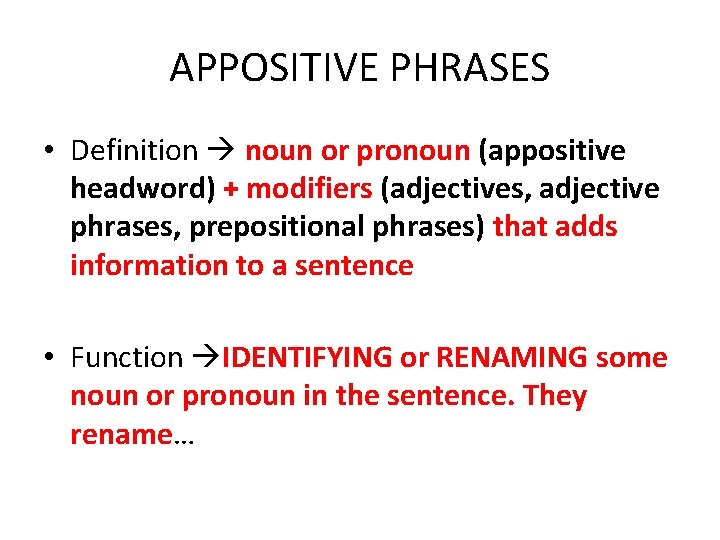 APPOSITIVE PHRASES

• Definition → noun or pronoun (appositive headword) + modifiers (adjectives, adjective phrases, prepositional phrases) that adds information to a sentence

• Function →IDENTIFYING or RENAMING some noun or pronoun in the sentence. They rename…